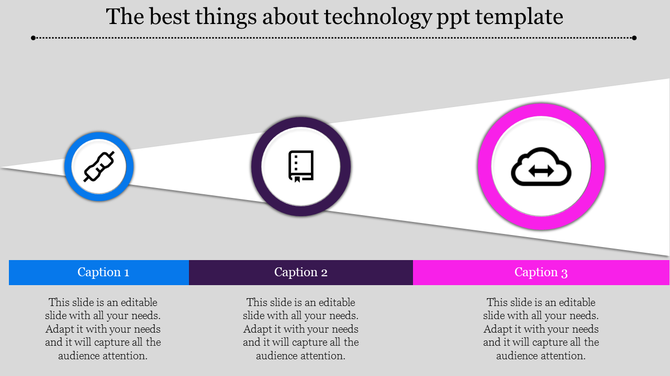 The best things about technology ppt template

Caption 1

This slide is an editable slide with all your needs. Adapt it with your needs and it will capture all the audience attention.

Caption 2

This slide is an editable slide with all your needs. Adapt it with your needs and it will capture all the audience attention.

Caption 3

This slide is an editable slide with all your needs. Adapt it with your needs and it will capture all the audience attention.